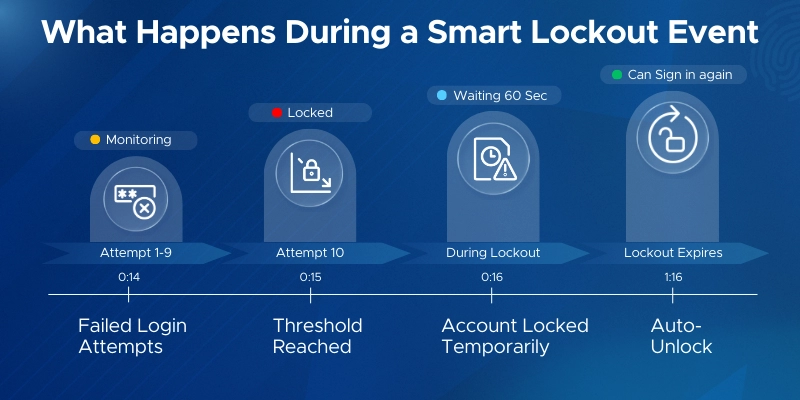 What Happens During a Smart Lockout Event

Monitoring

Attempt 1-9

0:14

Failed Login Attempts

Locked

Attempt 10

0:15

Threshold Reached

Waiting 60 Sec

During Lockout

0:16

Account Locked Temporarily

Can Sign in again

Lockout Expires

1:16

Auto-Unlock